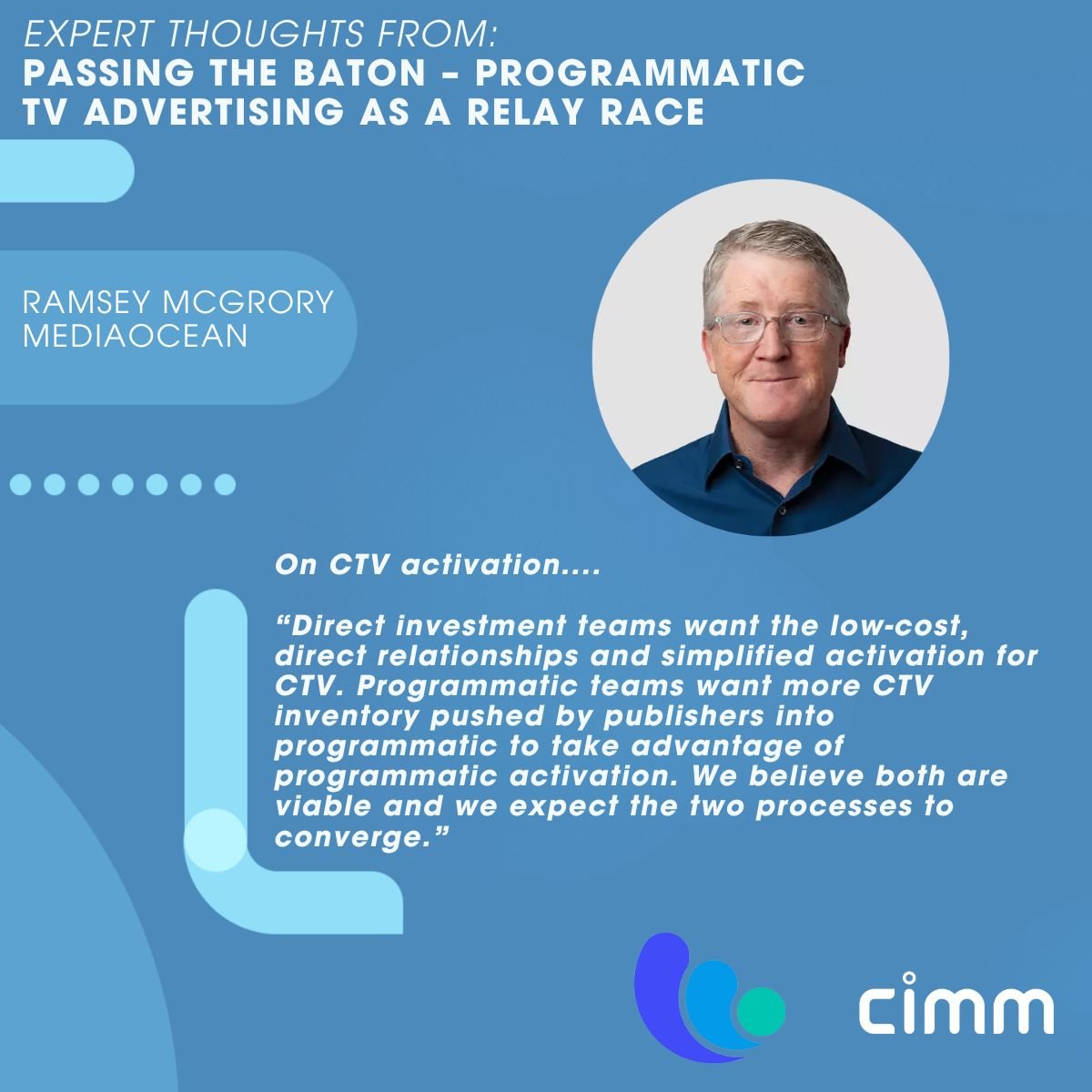 EXPERT THOUGHTS FROM:
PASSING THE BATON – PROGRAMMATIC TV ADVERTISING AS A RELAY RACE

RAMSEY MCGRORY
MEDIAOCEAN

On CTV activation....

“Direct investment teams want the low-cost, direct relationships and simplified activation for CTV. Programmatic teams want more CTV inventory pushed by publishers into programmatic to take advantage of programmatic activation. We believe both are viable and we expect the two processes to converge.”

cimm